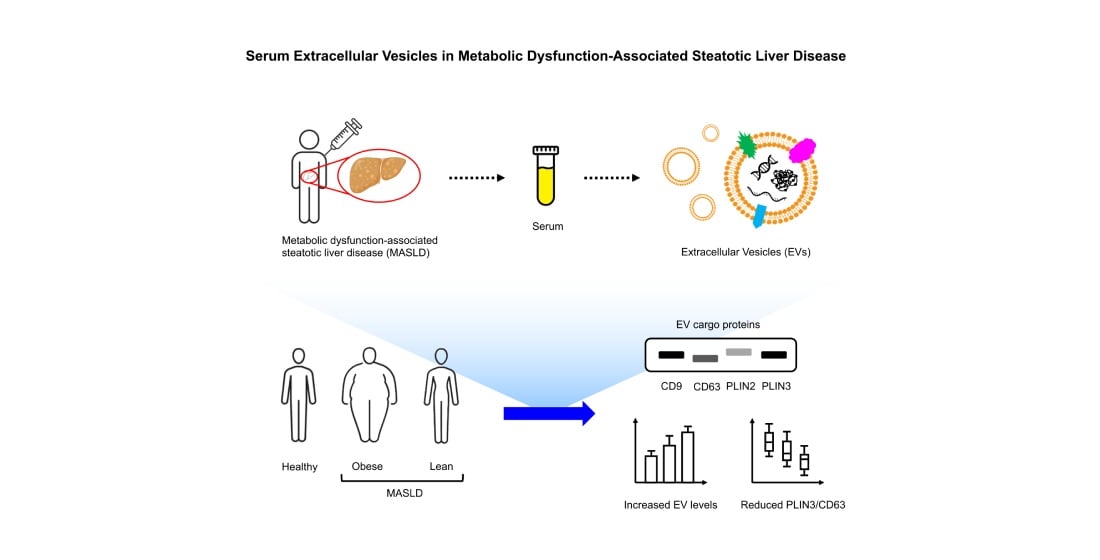 Serum Extracellular Vesicles in Metabolic Dysfunction-Associated Steatotic Liver Disease

Metabolic dysfunction-associated steatotic liver disease (MASLD)

Serum

Extracellular Vesicles (EVs)

Healthy

Obese

Lean

MASLD

EV cargo proteins

CD9 CD63 PLIN2 PLIN3

Increased EV levels

Reduced PLIN3/CD63